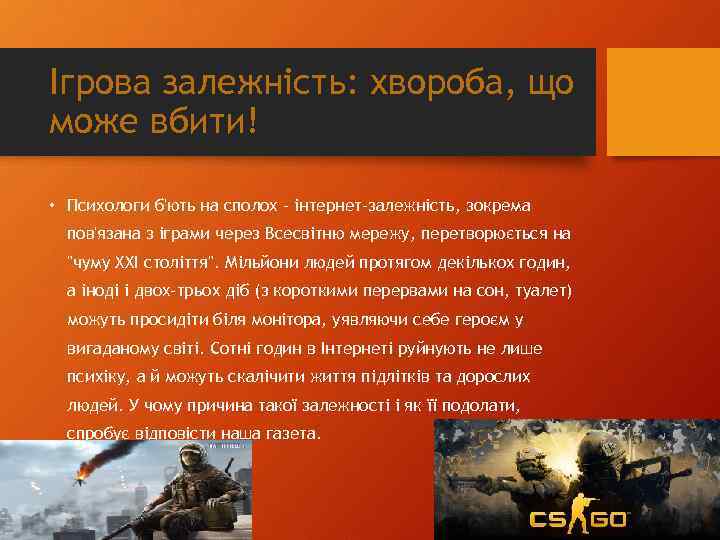 Ігрова залежність: хвороба, що може вбити!

• Психологи б'ють на сполох – інтернет-залежність, зокрема пов'язана з іграми через Всесвітню мережу, перетворюється на "чуму XXI століття". Мільйони людей протягом декількох годин, а іноді і двох-трьох діб (з короткими перервами на сон, туалет) можуть просидіти біля монітора, уявляючи себе героєм у вигаданому світі. Сотні годин в Інтернеті руйнують не лише психіку, а й можуть скалічити життя підлітків та дорослих людей. У чому причина такої залежності і як її подолати, спробує відповісти наша газета.

CS GO